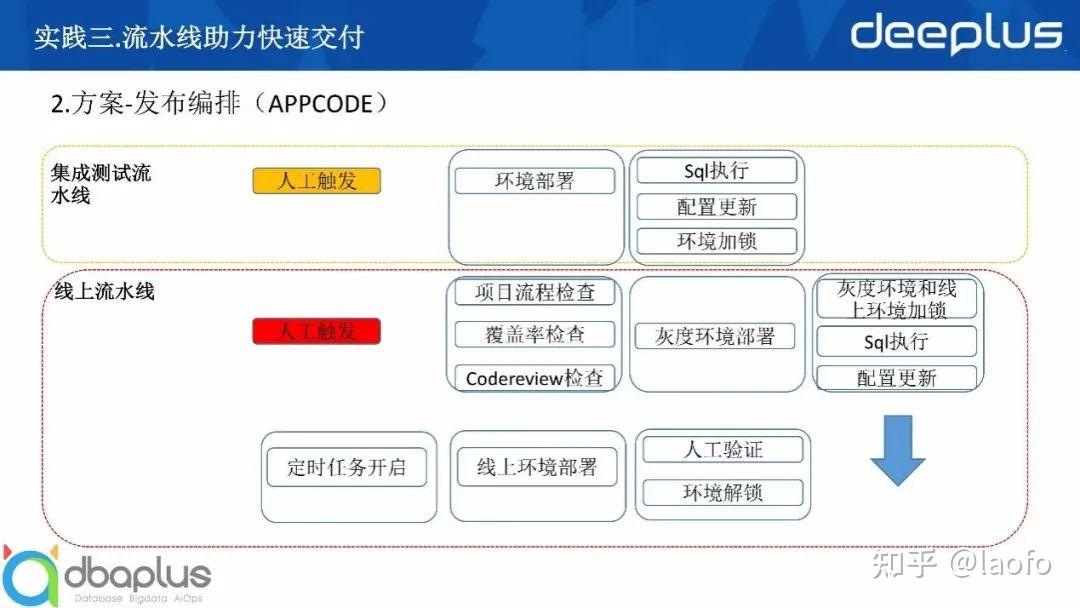 实践三.流水线助力快速交付

deeplus

2.方案-发布编排（APPCODE）

集成测试流水线

人工触发

环境部署

Sql执行

配置更新

环境加锁

线上流水线

人工触发

项目流程检查

覆盖率检查

Codereview检查

灰度环境部署

灰度环境和线上环境加锁

Sql执行

配置更新

定时任务开启

线上环境部署

人工验证

环境解锁

dbaplus
Database Bigdata AiOps

知乎 @laofo